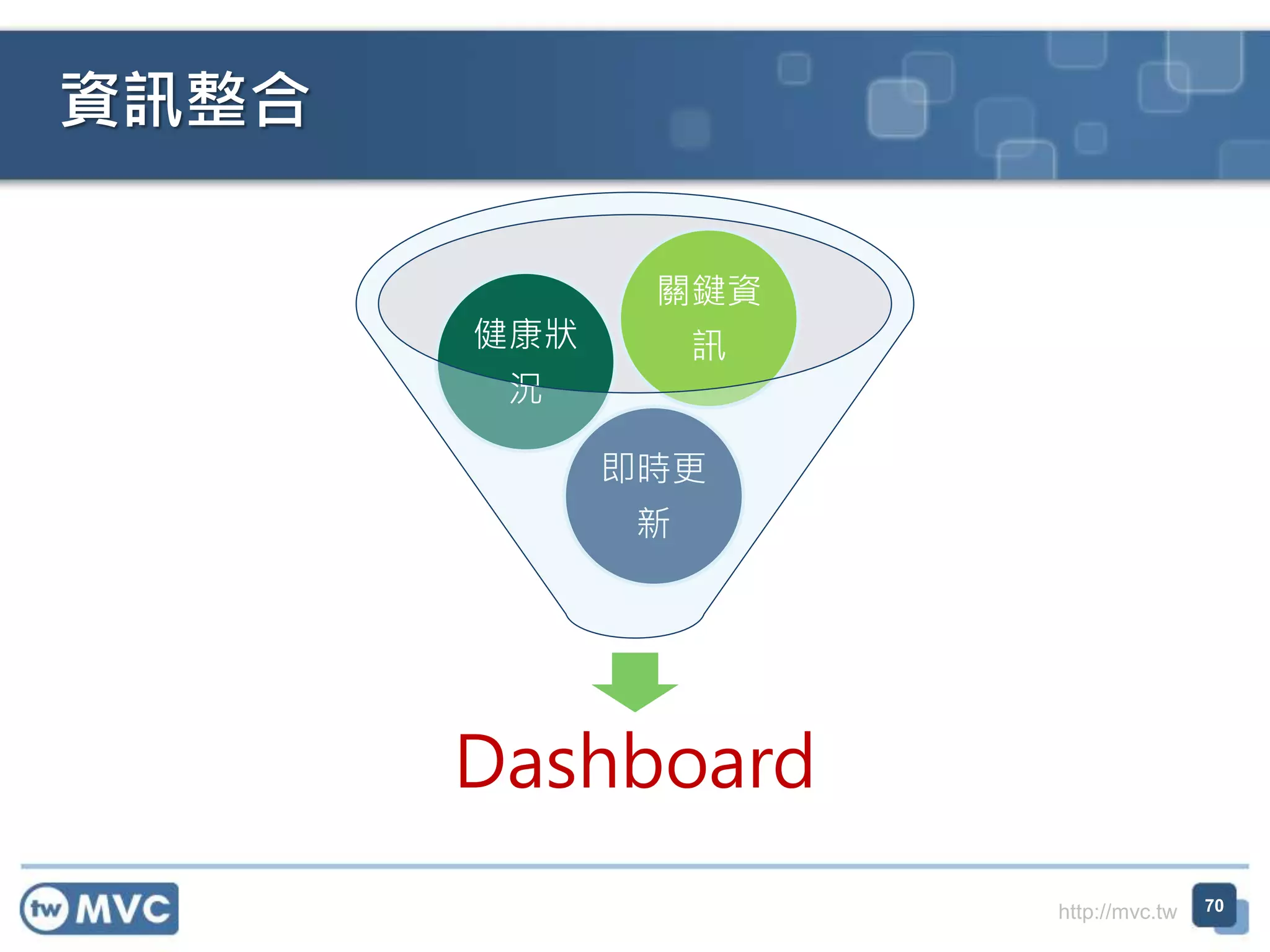 資訊整合

健康狀況

關鍵資訊

即時更新

Dashboard

tw MVC

http://mvc.tw

70